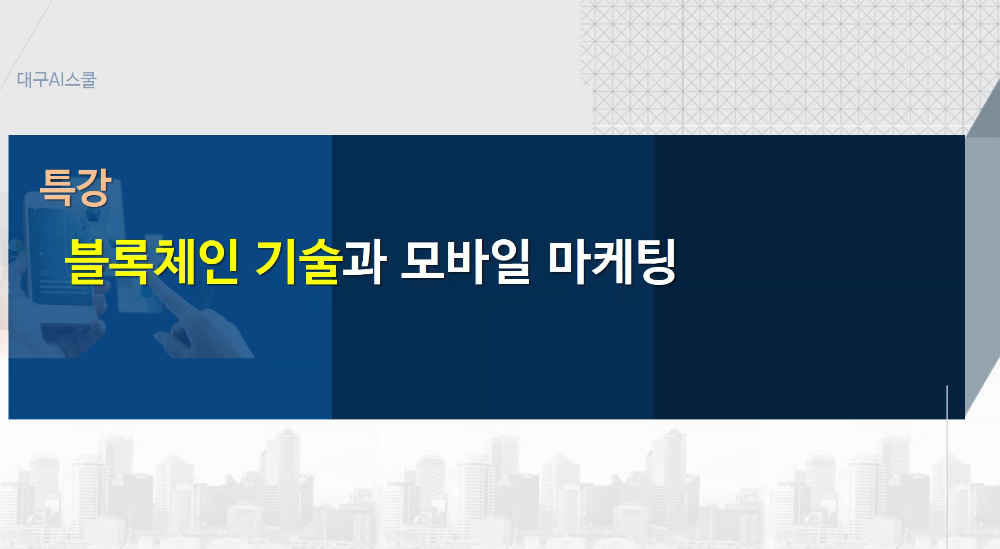 대구AI스쿨

특강

블록체인 기술과 모바일 마케팅